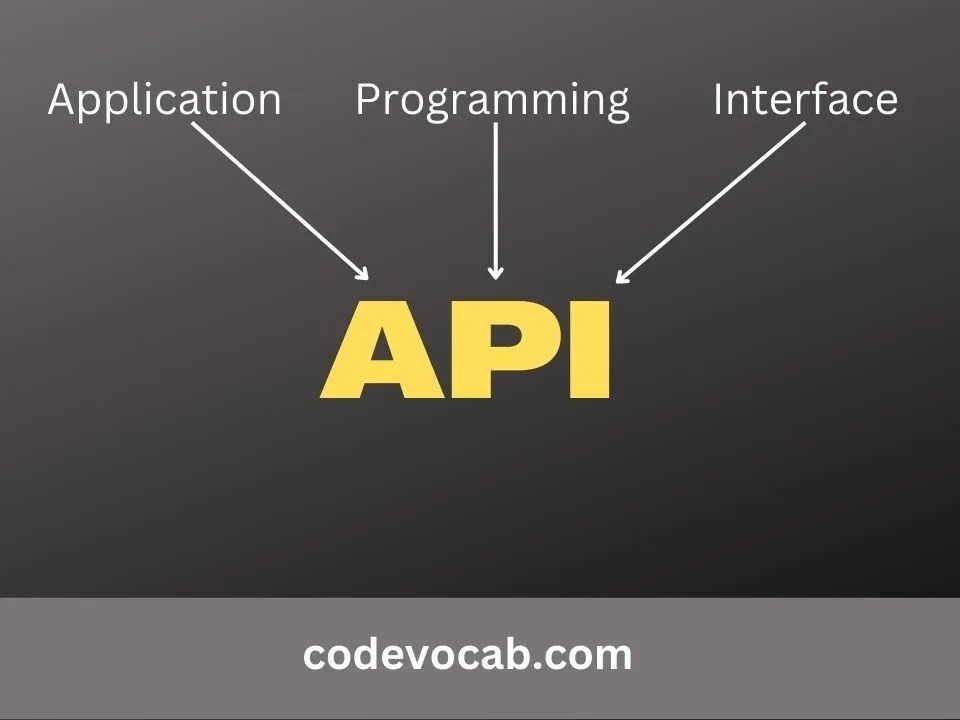 Application Programming Interface

API

codevocab.com